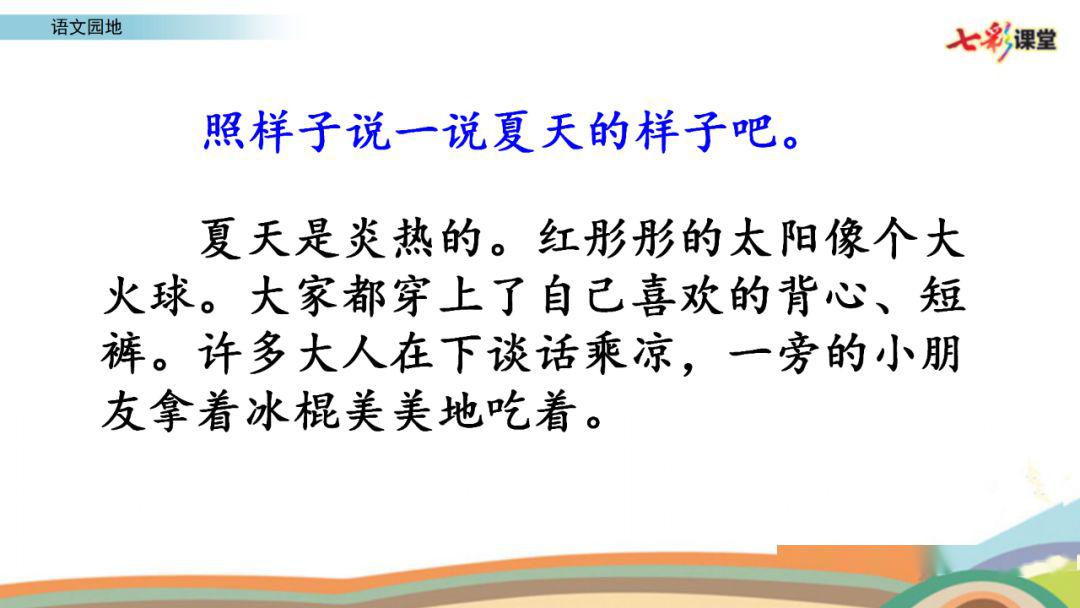 语文园地

七彩课堂

照样子说一说夏天的样子吧。

夏天是炎热的。红彤彤的太阳像个大火球。大家都穿上了自己喜欢的背心、短裤。许多大人在下谈话乘凉，一旁的小朋友拿着冰棍美美地吃着。